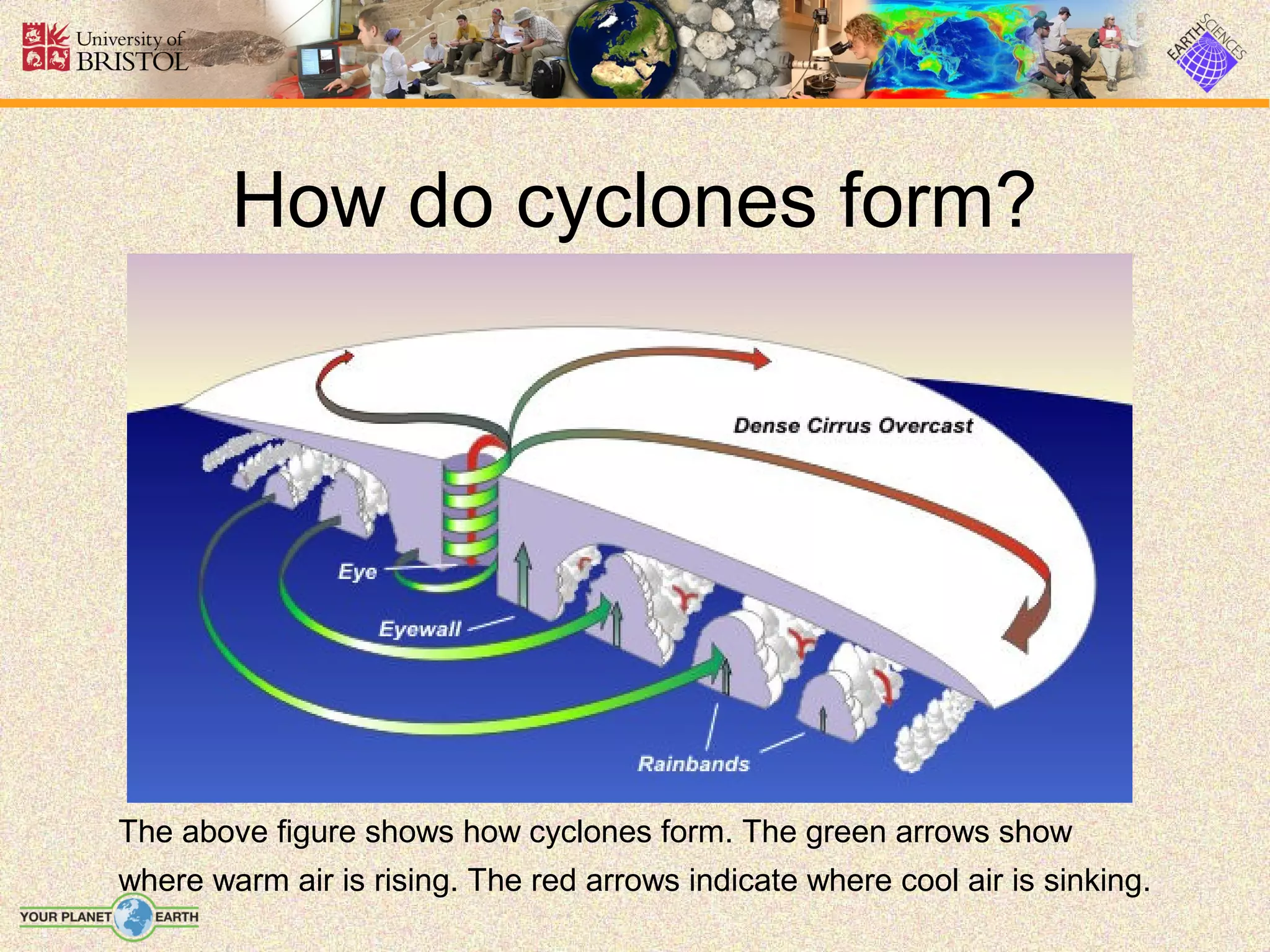 University of BRISTOL

EARTH SCIENCES

How do cyclones form?

Dense Cirrus Overcast

Eye

Eyewall

Rainbands

The above figure shows how cyclones form. The green arrows show where warm air is rising. The red arrows indicate where cool air is sinking.

YOUR PLANET EARTH